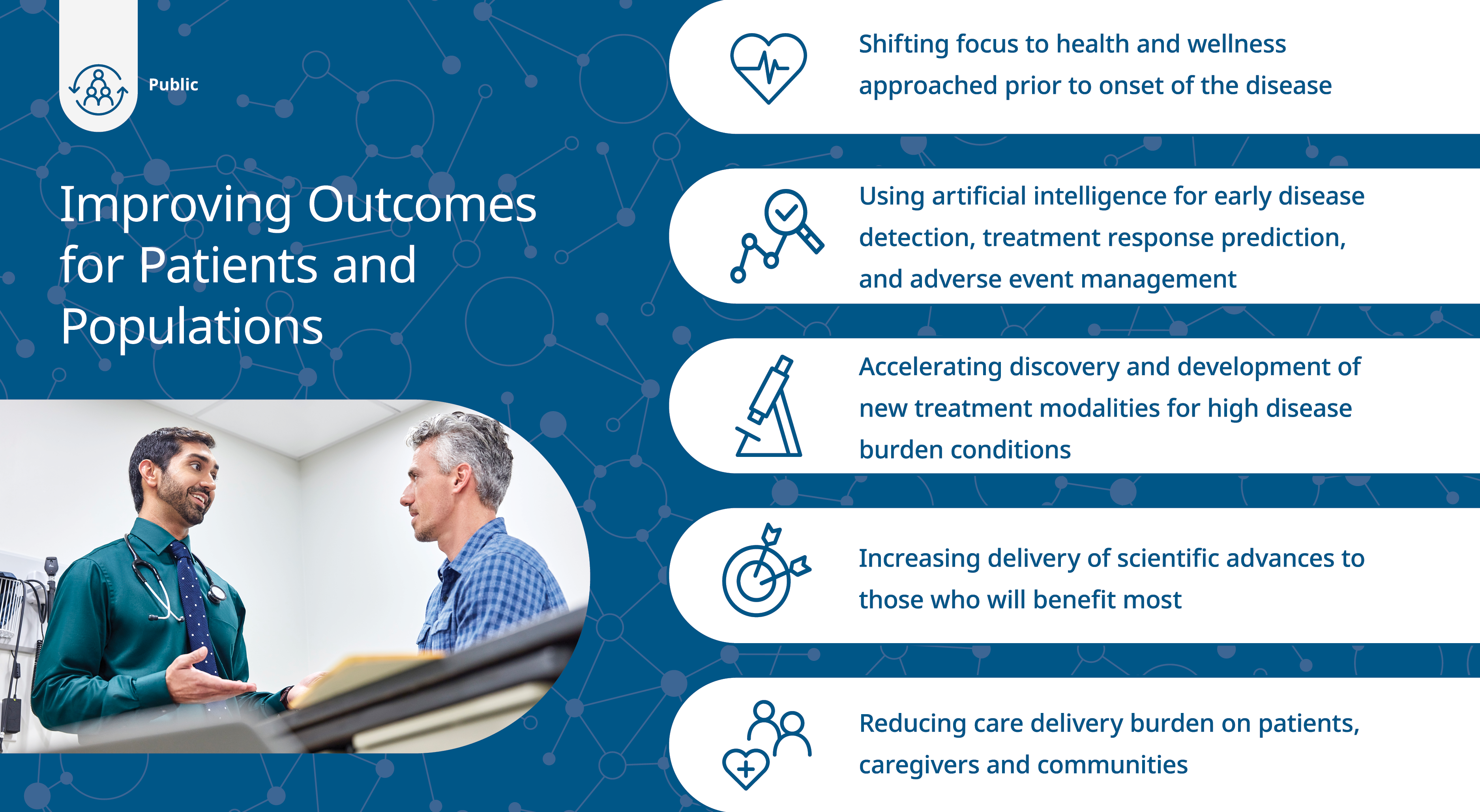 Public

Improving Outcomes for Patients and Populations

Shifting focus to health and wellness approached prior to onset of the disease

Using artificial intelligence for early disease detection, treatment response prediction, and adverse event management

Accelerating discovery and development of new treatment modalities for high disease burden conditions

Increasing delivery of scientific advances to those who will benefit most

Reducing care delivery burden on patients, caregivers and communities